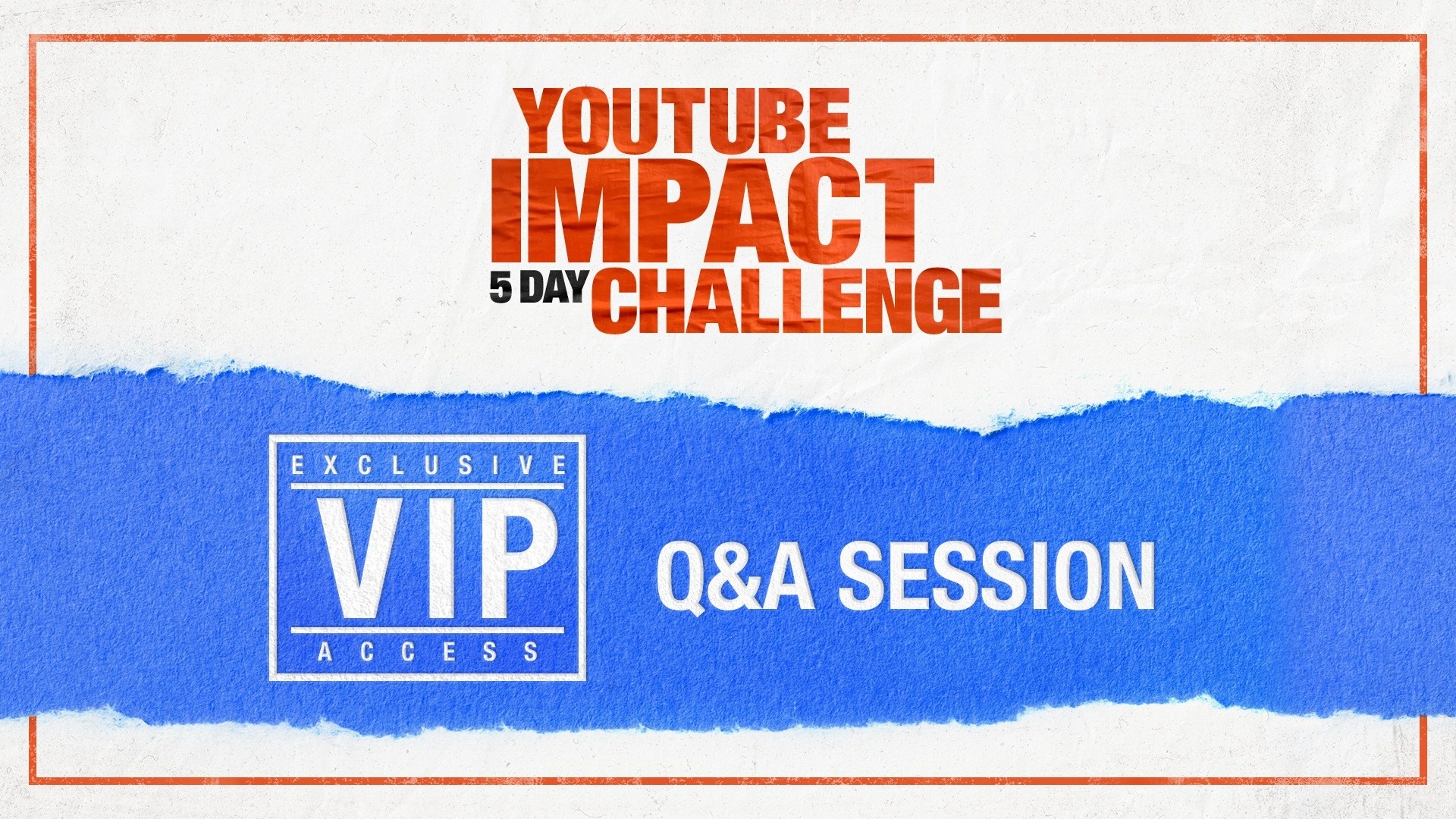 YOUTUBE
IMPACT
5 DAY CHALLENGE

EXCLUSIVE
VIP
ACCESS

Q&A SESSION